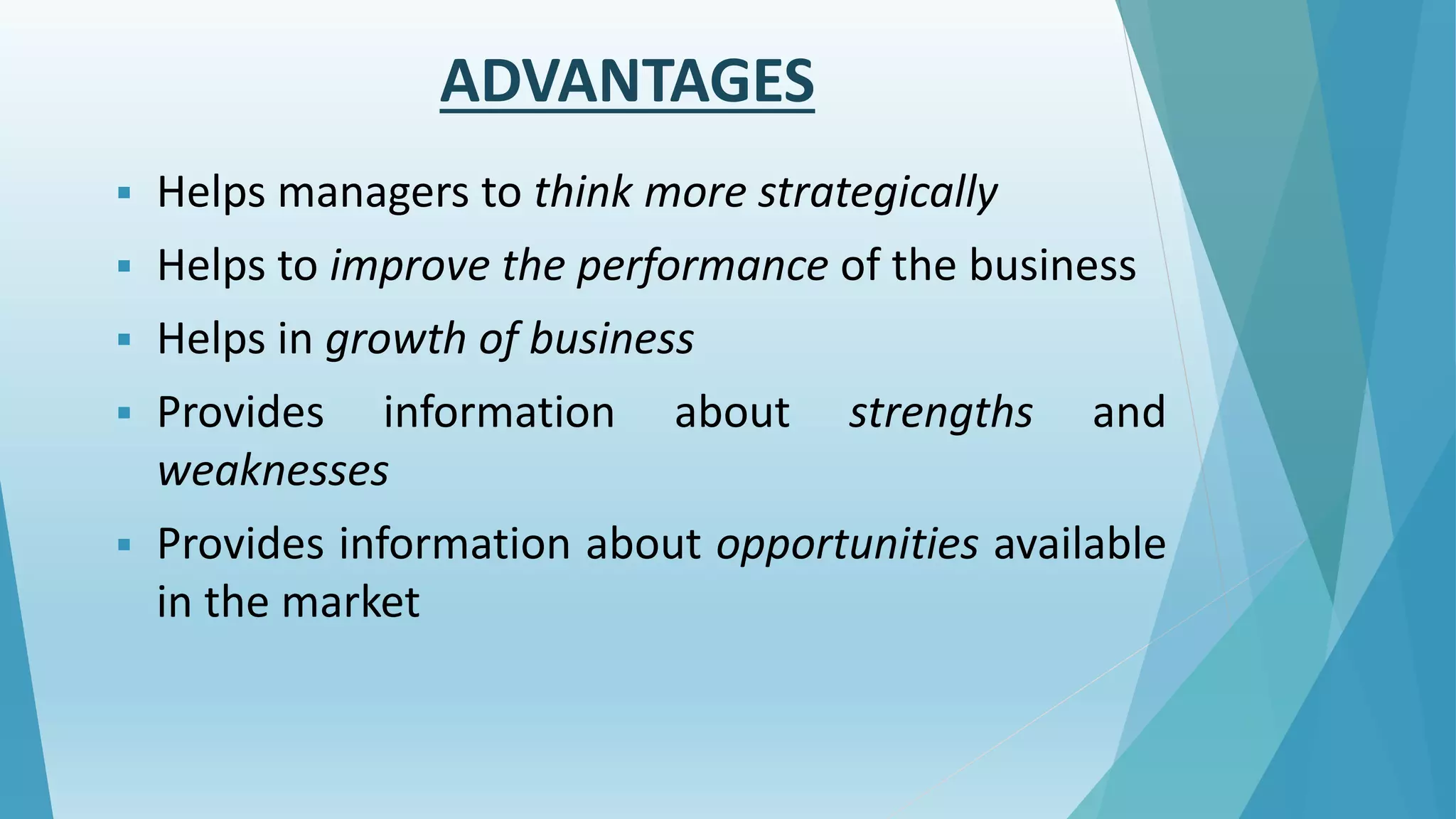 ADVANTAGES

▪ Helps managers to think more strategically

▪ Helps to improve the performance of the business

▪ Helps in growth of business

▪ Provides information about strengths and weaknesses

▪ Provides information about opportunities available in the market